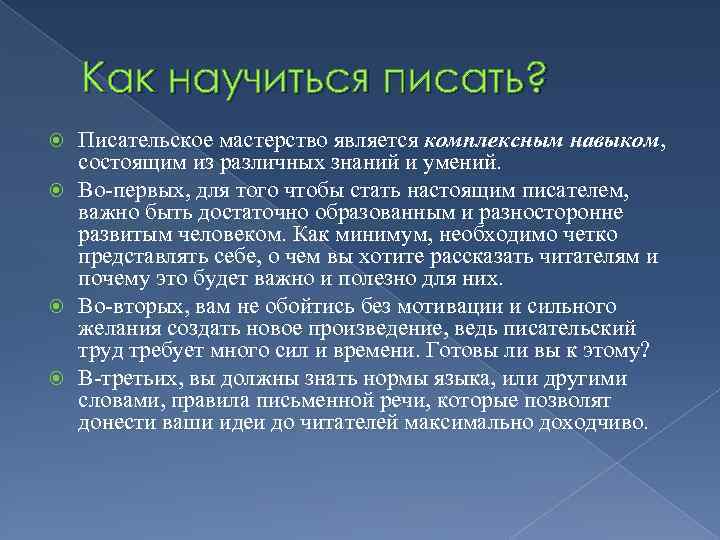 Как научиться писать?

Писательское мастерство является комплексным навыком, состоящим из различных знаний и умений.

Во-первых, для того чтобы стать настоящим писателем, важно быть достаточно образованным и разносторонне развитым человеком. Как минимум, необходимо четко представлять себе, о чем вы хотите рассказать читателям и почему это будет важно и полезно для них.

Во-вторых, вам не обойтись без мотивации и сильного желания создать новое произведение, ведь писательский труд требует много сил и времени. Готовы ли вы к этому?

В-третьих, вы должны знать нормы языка, или другими словами, правила письменной речи, которые позволят донести ваши идеи до читателей максимально доходчиво.